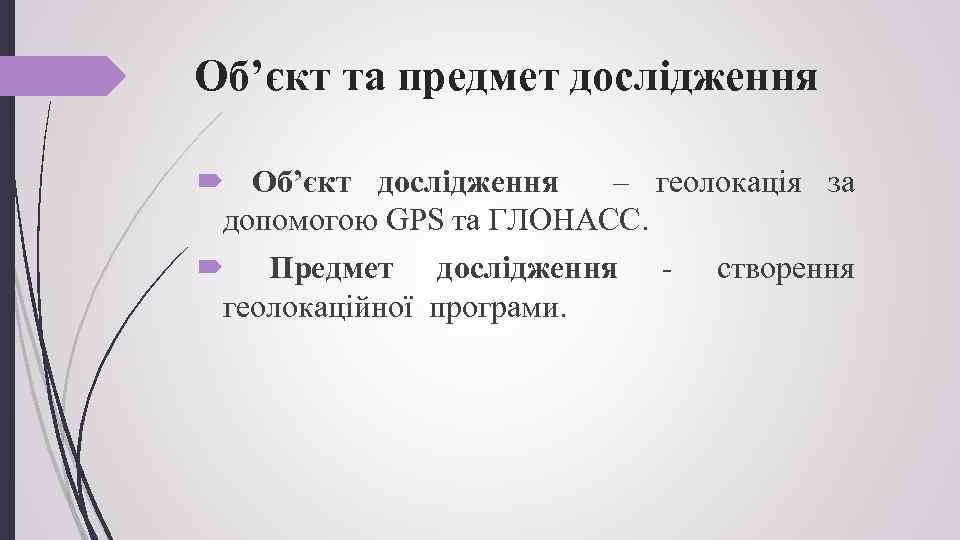 Об’єкт та предмет дослідження

Об’єкт дослідження – геолокація за допомогою GPS та ГЛОНАСС.

Предмет дослідження - створення геолокаційної програми.